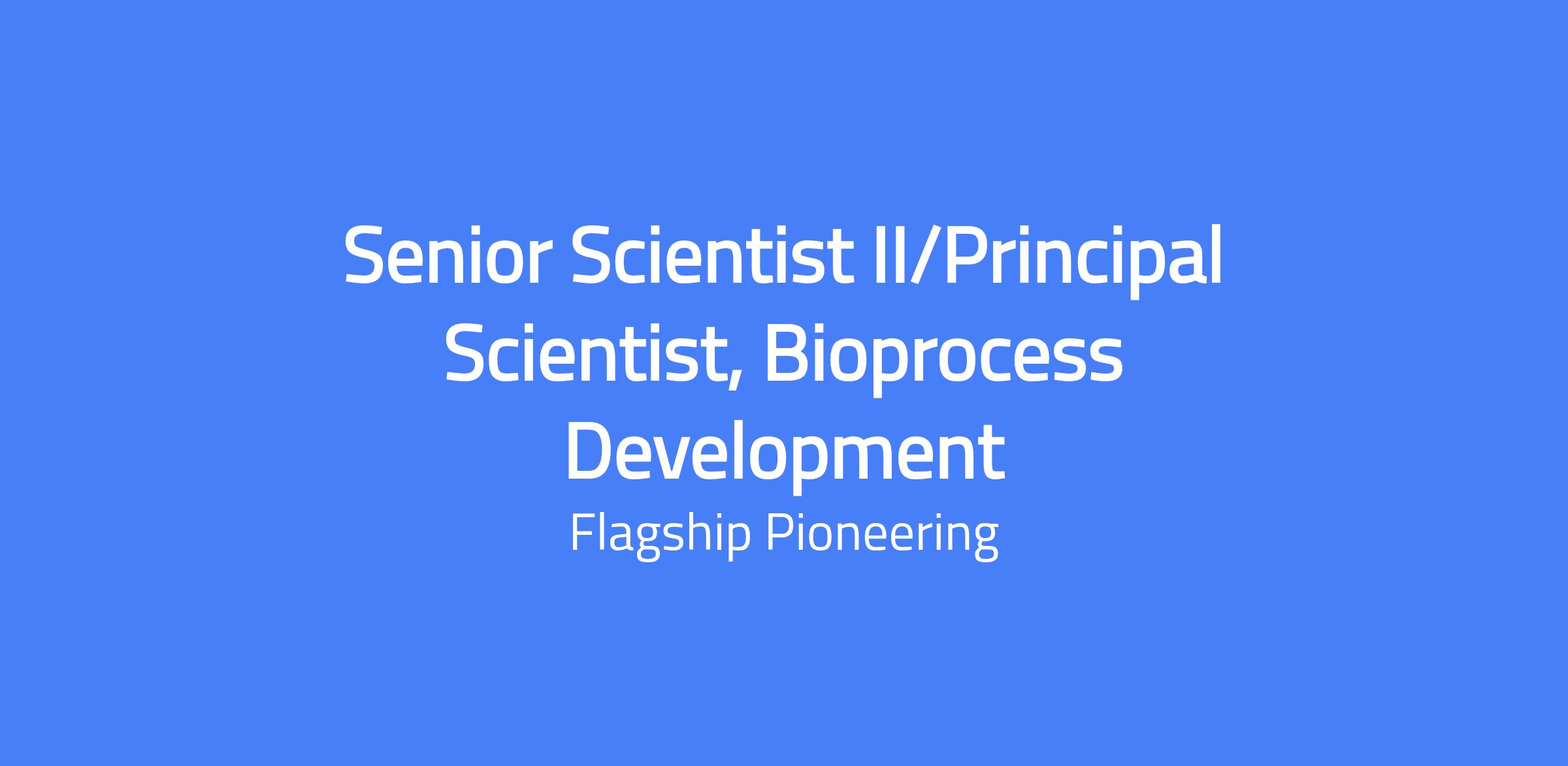 Senior Scientist II/Principal Scientist, Bioprocess Development

Flagship Pioneering